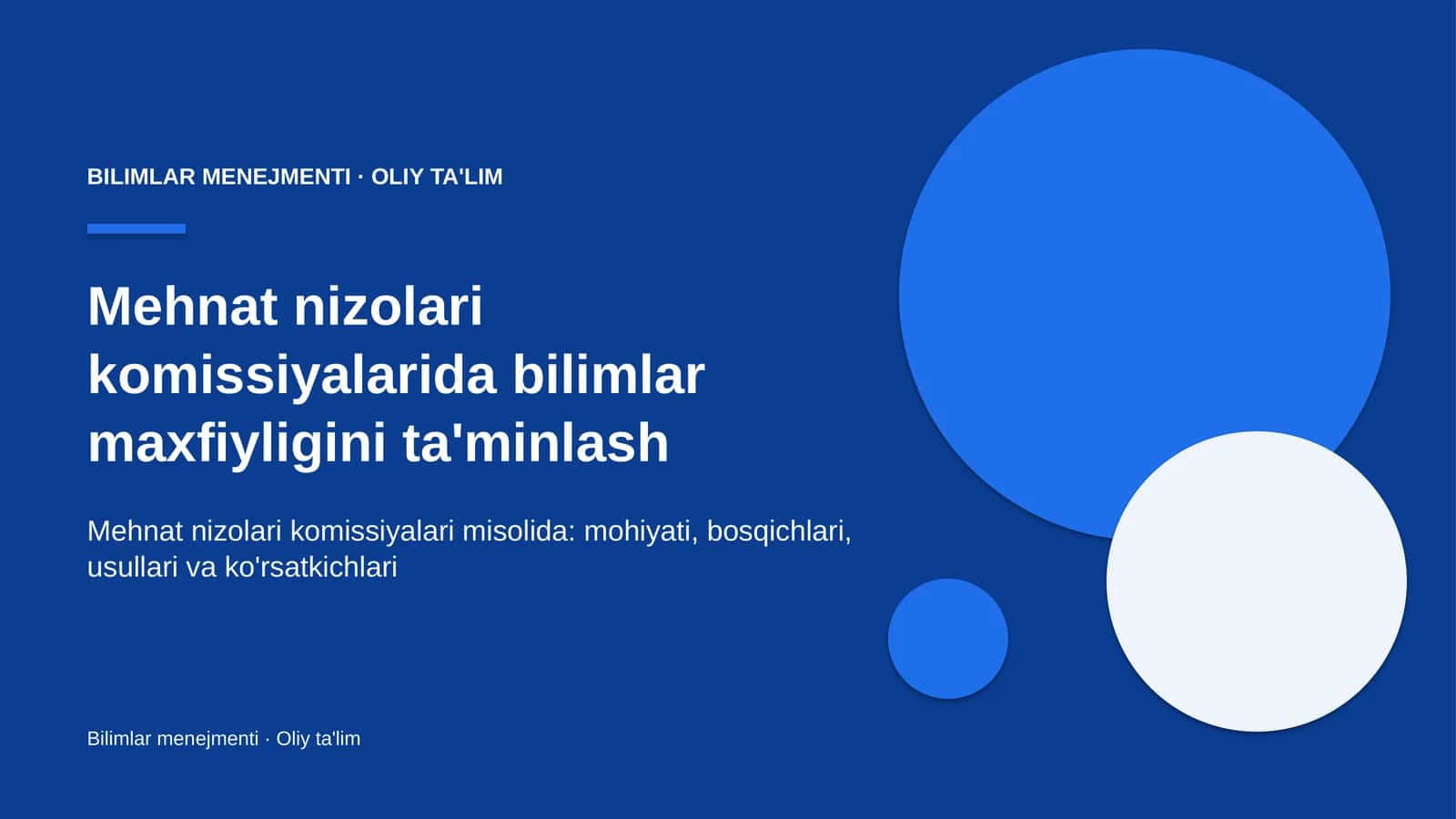 BILIMLAR MENEJMENTI · OLIY TA'LIM

Mehnat nizolari komissiyalarida bilimlar maxfiyligini ta'minlash

Mehnat nizolari komissiyalari misolida: mohiyati, bosqichlari, usullari va ko'rsatkichlari

Bilimlar menejmenti · Oliy ta'lim